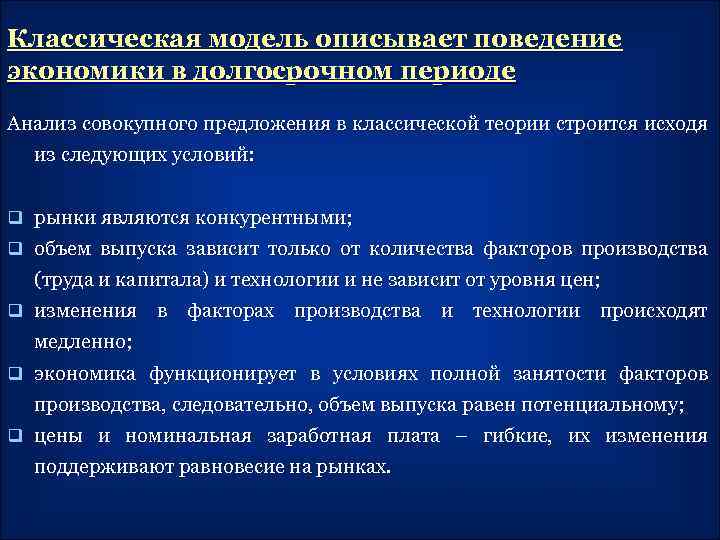 Классическая модель описывает поведение экономики в долгосрочном периоде

Анализ совокупного предложения в классической теории строится исходя из следующих условий:

❑ рынки являются конкурентными;
❑ объем выпуска зависит только от количества факторов производства (труда и капитала) и технологии и не зависит от уровня цен;
❑ изменения в факторах производства и технологии происходят медленно;
❑ экономика функционирует в условиях полной занятости факторов производства, следовательно, объем выпуска равен потенциальному;
❑ цены и номинальная заработная плата – гибкие, их изменения поддерживают равновесие на рынках.